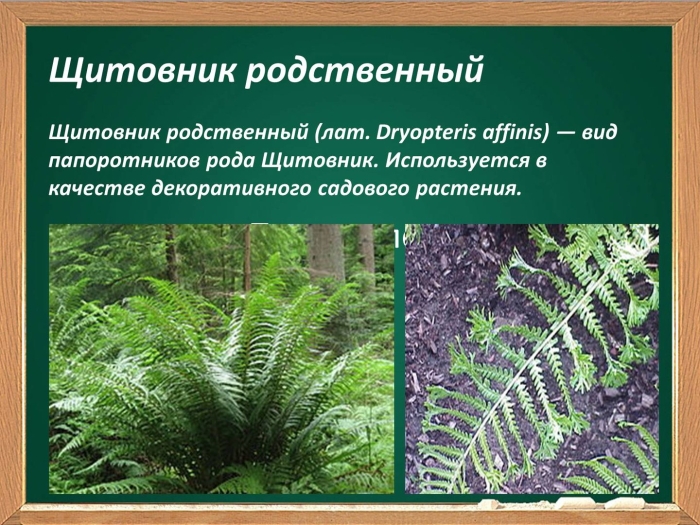 Щитовник родственный

Щитовник родственный (лат. Dryopteris affinis) — вид папоротников рода Щитовник. Используется в качестве декоративного садового растения.